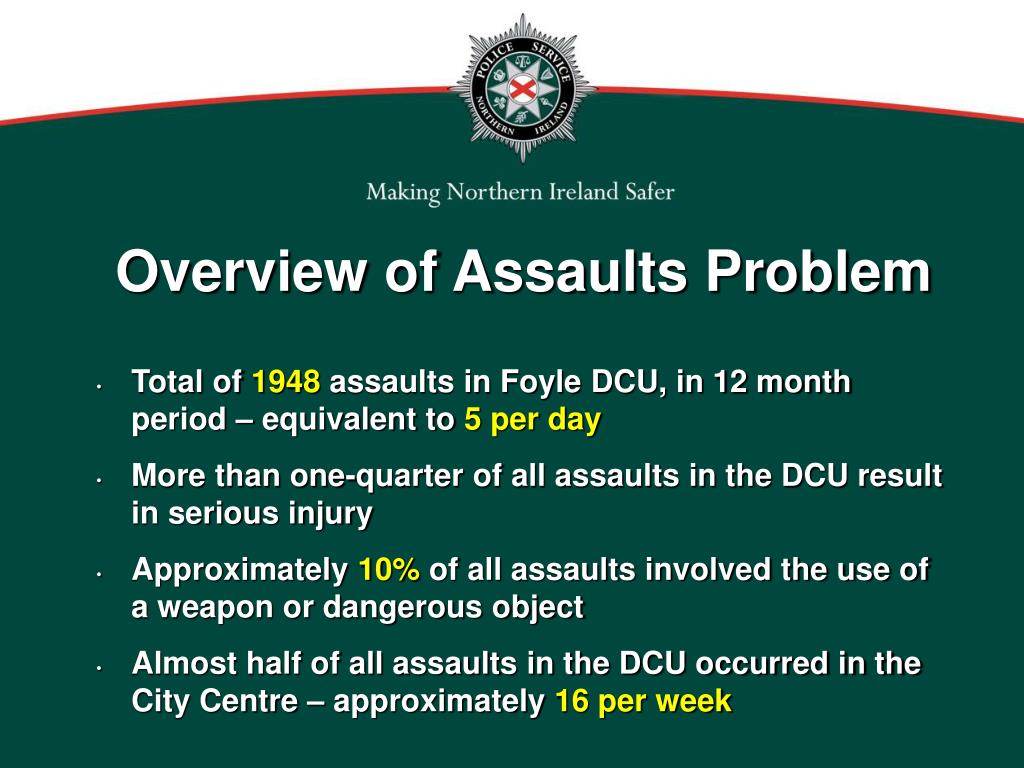 POLICE SERVICE NORTHERN IRELAND

Making Northern Ireland Safer

Overview of Assaults Problem

• Total of 1948 assaults in Foyle DCU, in 12 month period – equivalent to 5 per day

• More than one-quarter of all assaults in the DCU result in serious injury

• Approximately 10% of all assaults involved the use of a weapon or dangerous object

• Almost half of all assaults in the DCU occurred in the City Centre – approximately 16 per week